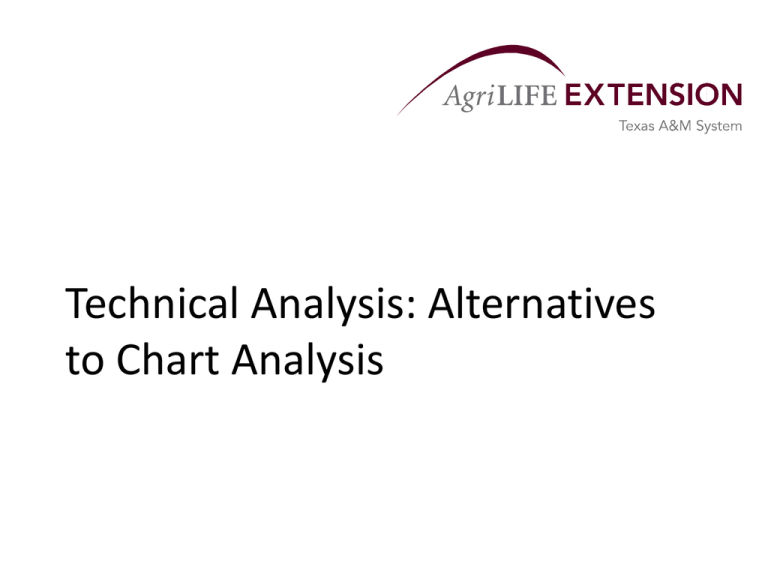 AgriLIFE EXTENSION
Texas A&M System

Technical Analysis: Alternatives to Chart Analysis